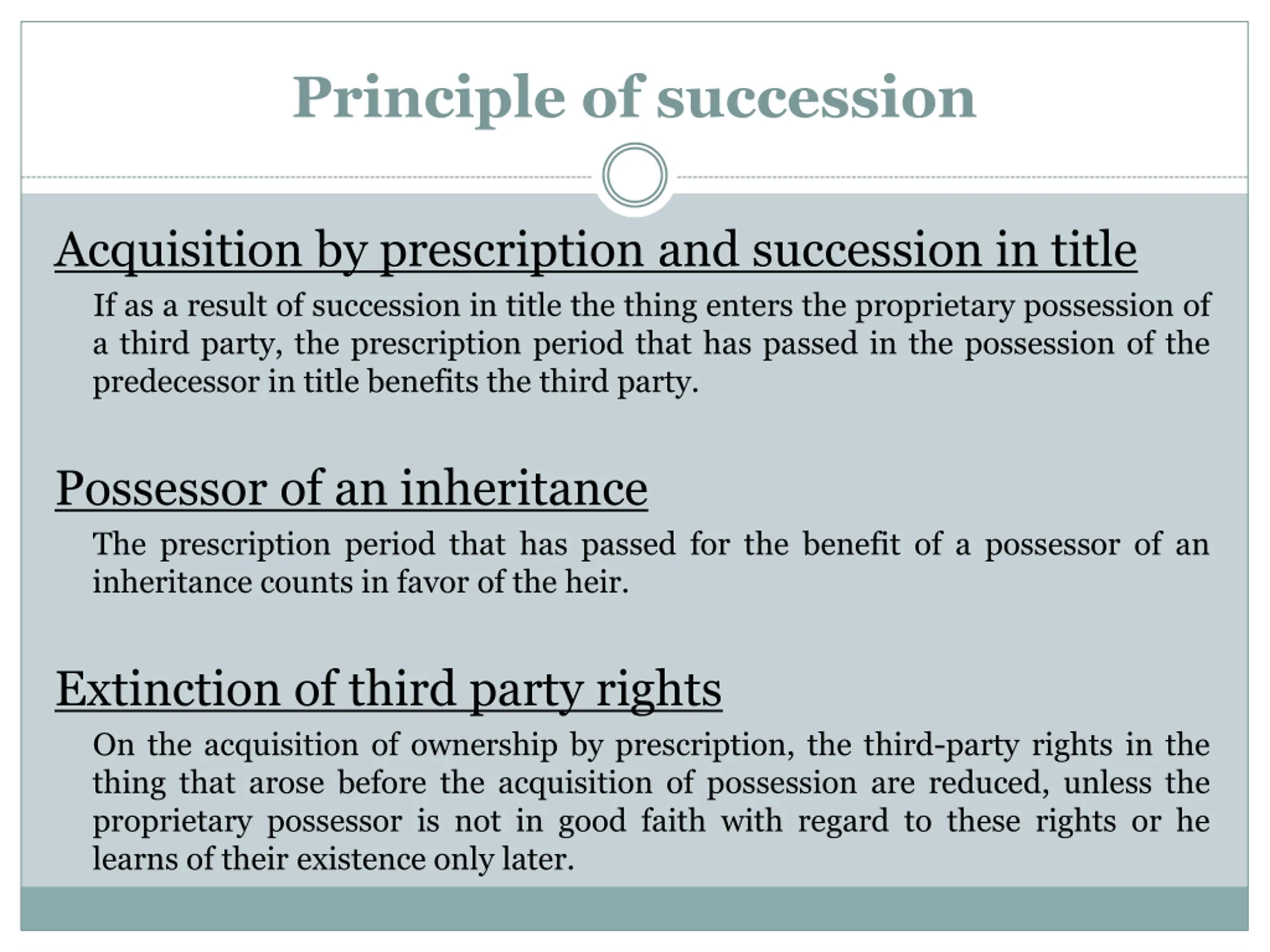 Principle of succession

Acquisition by prescription and succession in title

If as a result of succession in title the thing enters the proprietary possession of a third party, the prescription period that has passed in the possession of the predecessor in title benefits the third party.

Possessor of an inheritance

The prescription period that has passed for the benefit of a possessor of an inheritance counts in favor of the heir.

Extinction of third party rights

On the acquisition of ownership by prescription, the third-party rights in the thing that arose before the acquisition of possession are reduced, unless the proprietary possessor is not in good faith with regard to these rights or he learns of their existence only later.